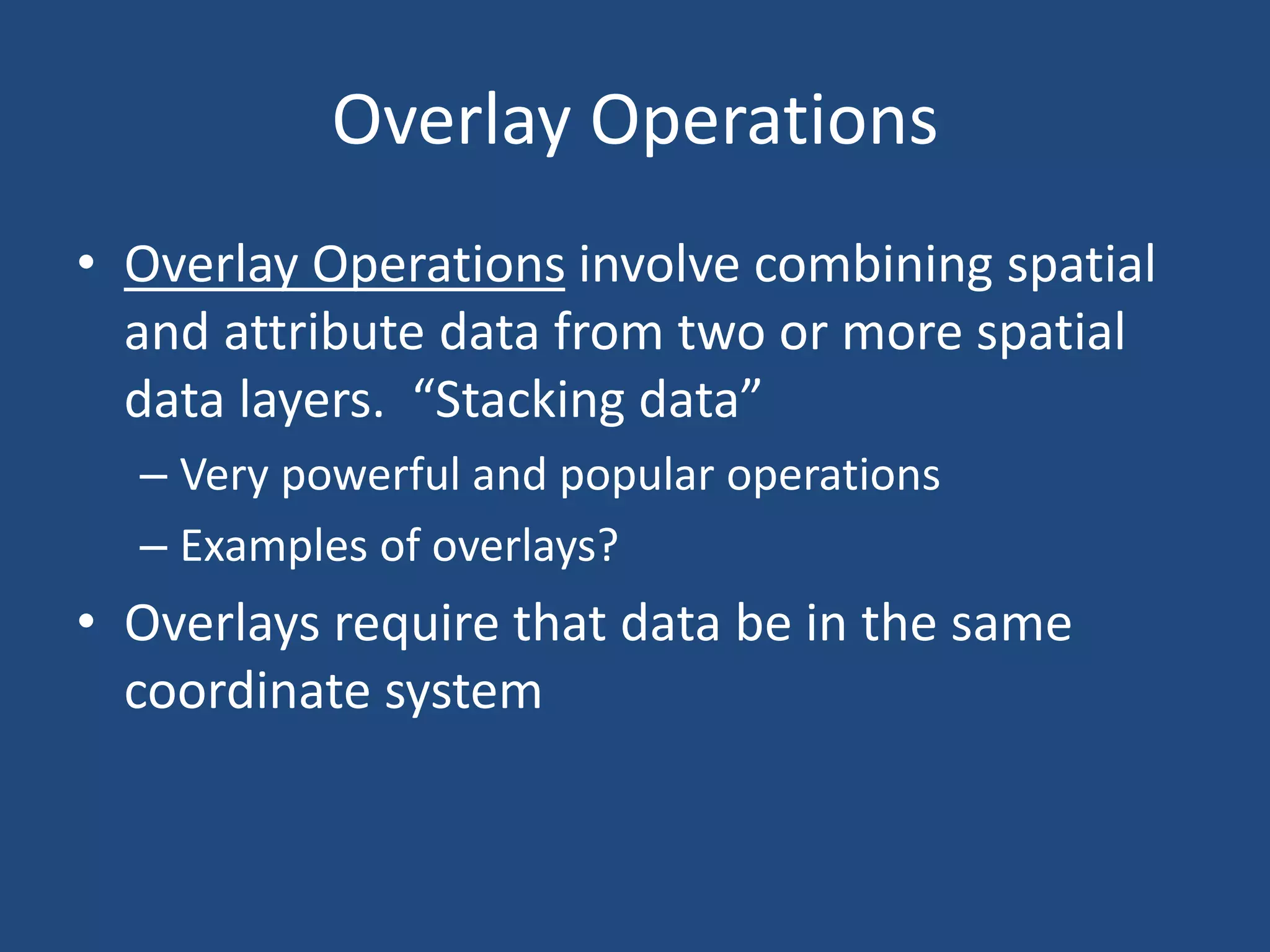 Overlay Operations

• Overlay Operations involve combining spatial and attribute data from two or more spatial data layers. “Stacking data”
– Very powerful and popular operations
– Examples of overlays?

• Overlays require that data be in the same coordinate system